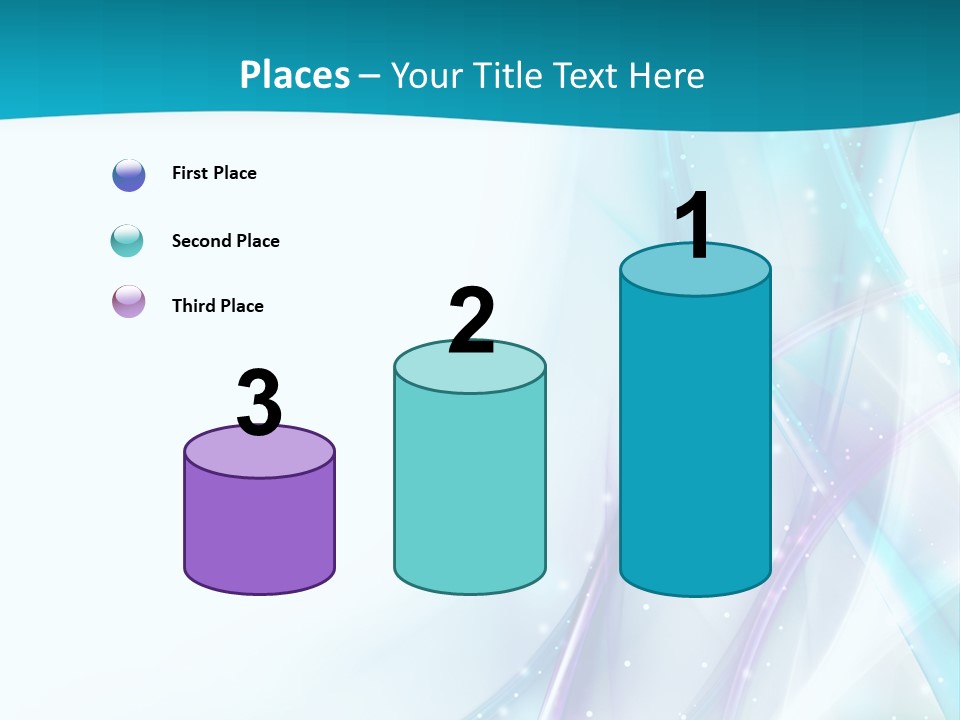 Places – Your Title Text Here

First Place

Second Place

Third Place

3

2

1